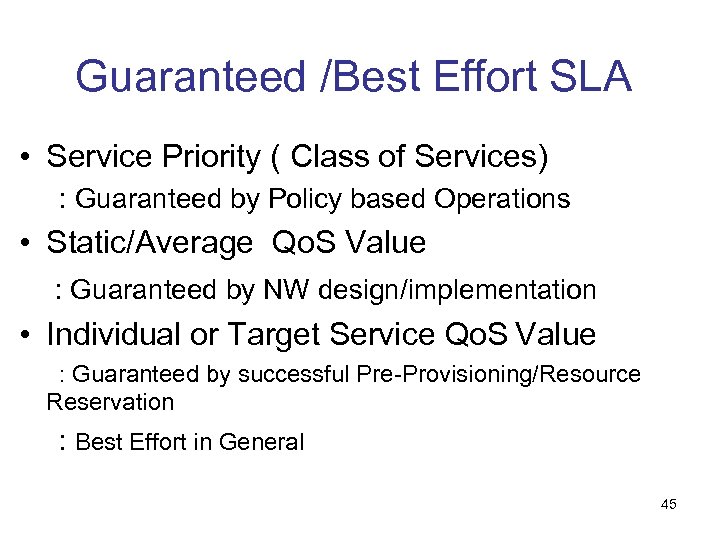 Guaranteed /Best Effort SLA

• Service Priority ( Class of Services)

: Guaranteed by Policy based Operations

• Static/Average QoS Value

: Guaranteed by NW design/implementation

• Individual or Target Service QoS Value

: Guaranteed by successful Pre-Provisioning/Resource Reservation

: Best Effort in General

45